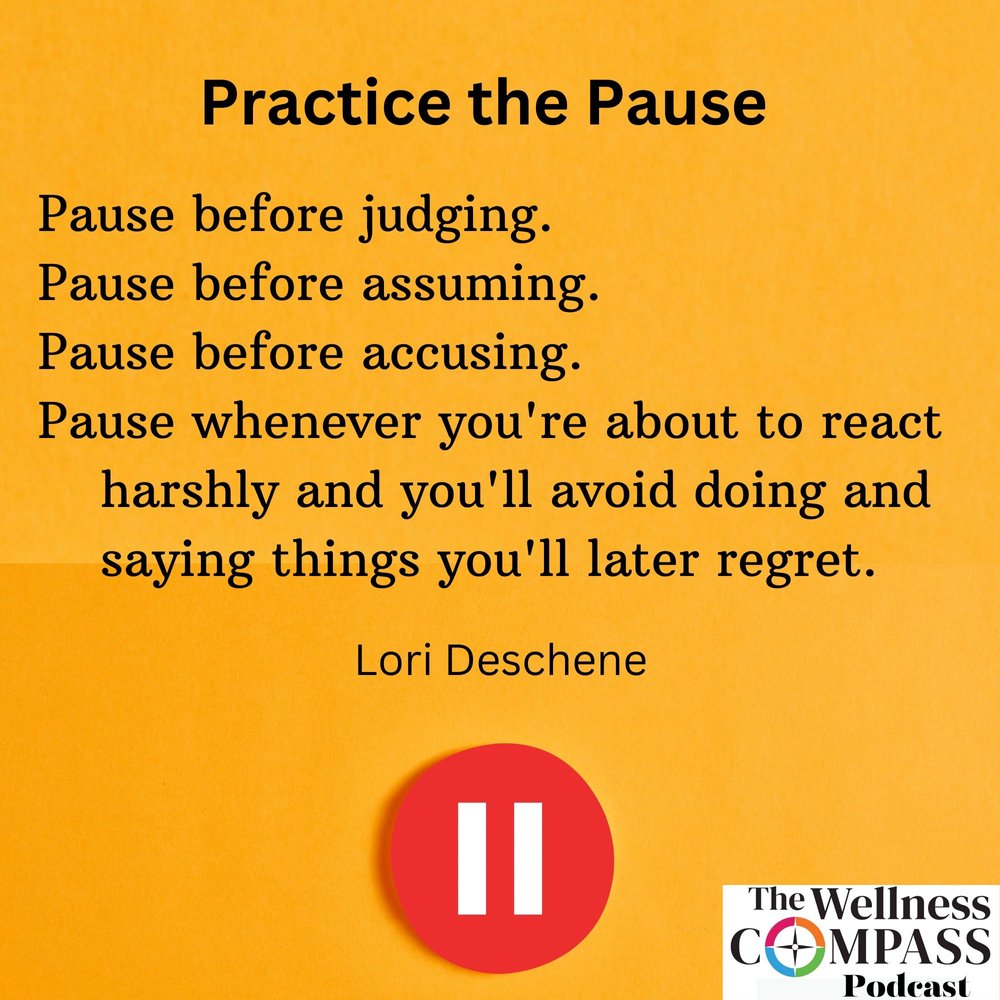 Practice the Pause

Pause before judging.
Pause before assuming.
Pause before accusing.
Pause whenever you're about to react harshly and you'll avoid doing and saying things you'll later regret.

Lori Deschene

The Wellness COMPASS Podcast